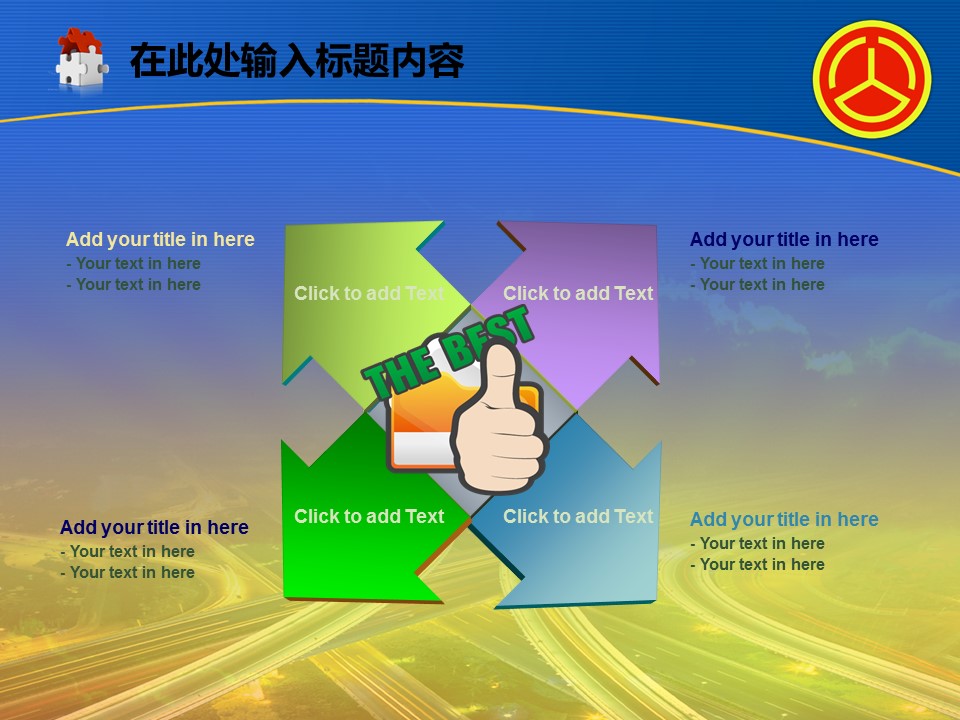 在此处输入标题内容

Add your title in here
- Your text in here
- Your text in here

Click to add Text

Click to add Text

Add your title in here
- Your text in here
- Your text in here

THE BEST

Add your title in here
- Your text in here
- Your text in here

Click to add Text

Click to add Text

Add your title in here
- Your text in here
- Your text in here